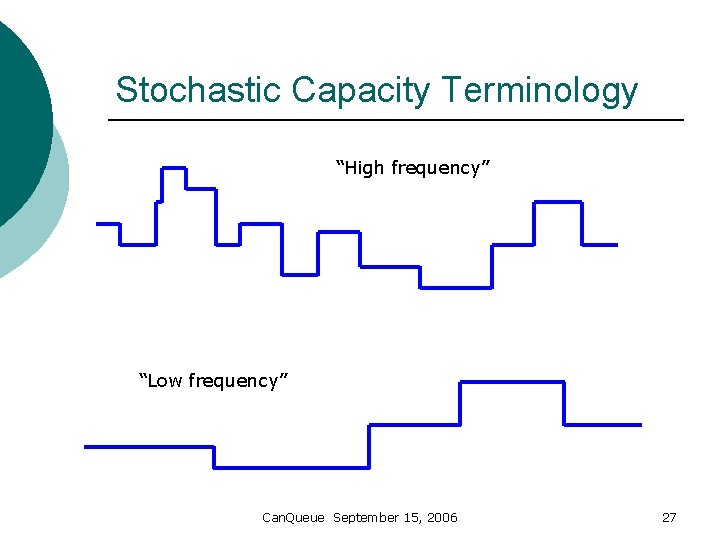 Stochastic Capacity Terminology

“High frequency”

“Low frequency”

CanQueue September 15, 2006

27